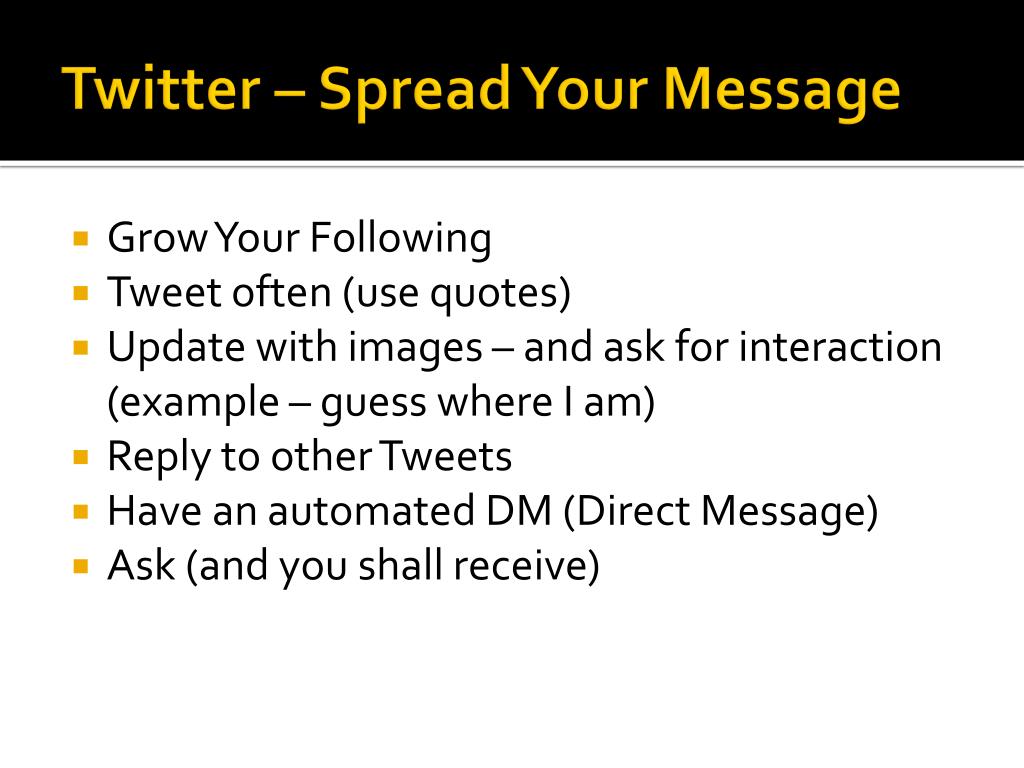 Twitter – Spread Your Message

- Grow Your Following
- Tweet often (use quotes)
- Update with images – and ask for interaction (example – guess where I am)
- Reply to other Tweets
- Have an automated DM (Direct Message)
- Ask (and you shall receive)